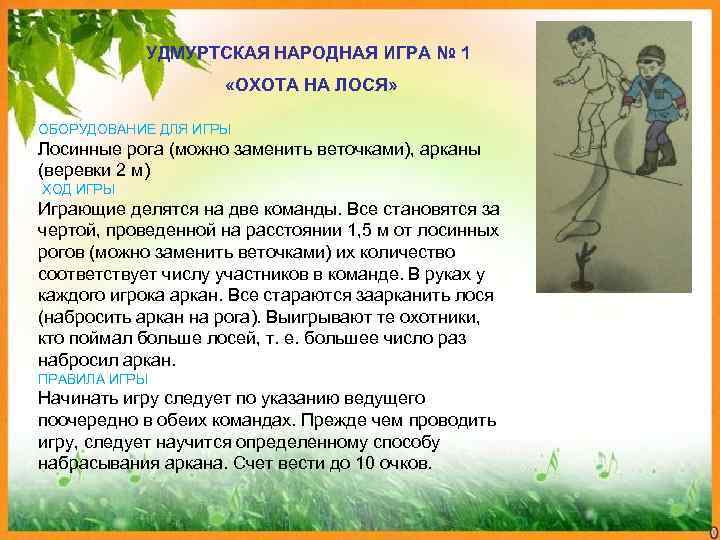 УДМУРТСКАЯ НАРОДНАЯ ИГРА № 1
«ОХОТА НА ЛОСЯ»

ОБОРУДОВАНИЕ ДЛЯ ИГРЫ
Лосинные рога (можно заменить веточками), арканы (веревки 2 м)

ХОД ИГРЫ
Играющие делятся на две команды. Все становятся за чертой, проведенной на расстоянии 1,5 м от лосинных рогов (можно заменить веточками) их количество соответствует числу участников в команде. В руках у каждого игрока аркан. Все стараются заарканить лося (набросить аркан на рога). Выигрывают те охотники, кто поймал больше лосей, т. е. большее число раз набросил аркан.

ПРАВИЛА ИГРЫ
Начинать игру следует по указанию ведущего поочередно в обеих командах. Прежде чем проводить игру, следует научится определенному способу набрасывания аркана. Счет вести до 10 очков.